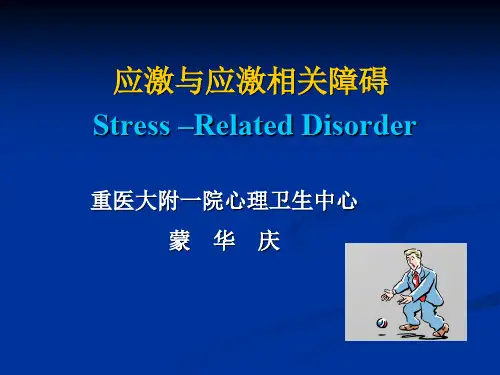 应激与应激相关障碍

Stress –Related Disorder

重医大附一院心理卫生中心

蒙　华　庆